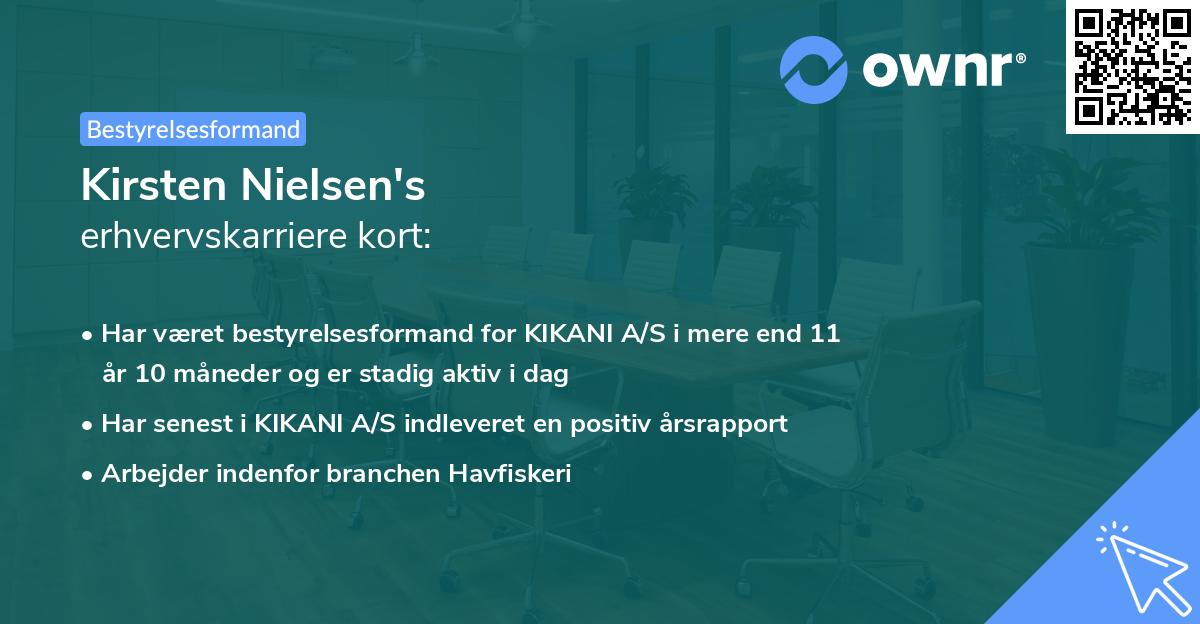 ownr®

Bestyrelsesformand

Kirsten Nielsen's
erhvervskarriere kort:

• Har været bestyrelsesformand for KIKANI A/S i mere end 11 år 10 måneder og er stadig aktiv i dag

• Har senest i KIKANI A/S indleveret en positiv årsrapport

• Arbejder indenfor branchen Havfiskeri